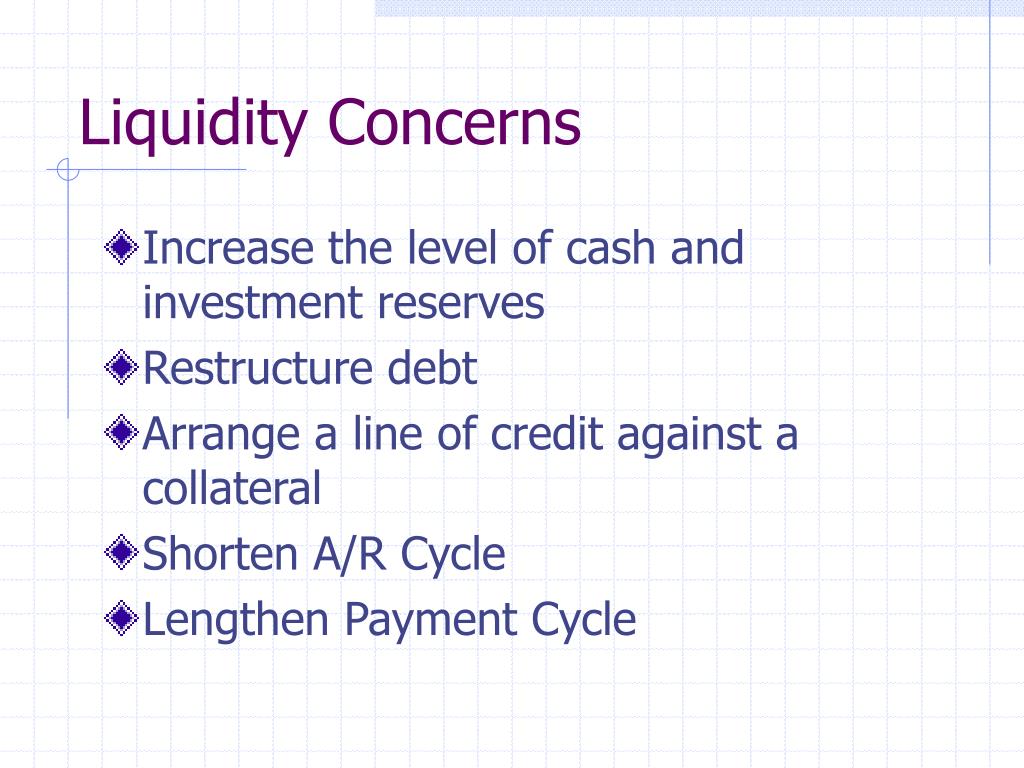 Liquidity Concerns

Increase the level of cash and investment reserves

Restructure debt

Arrange a line of credit against a collateral

Shorten A/R Cycle

Lengthen Payment Cycle